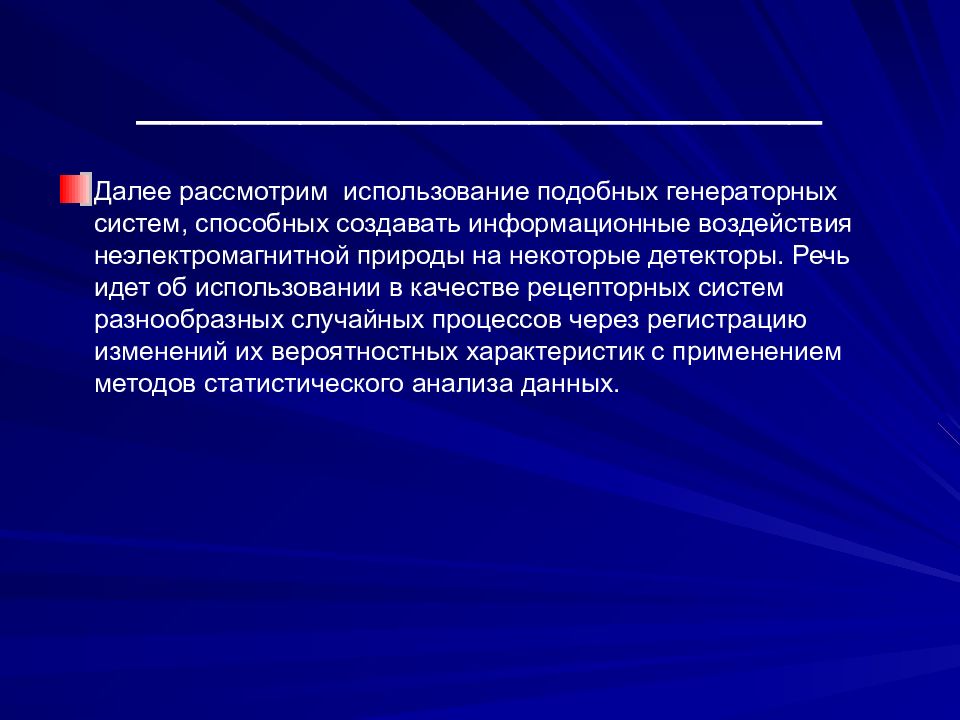 Далее рассмотрим  использование подобных генераторных систем, способных создавать информационные воздействия неэлектромагнитной природы на некоторые детекторы. Речь идет об использовании в качестве рецепторных систем разнообразных случайных процессов через регистрацию изменений их вероятностных характеристик с применением методов статистического анализа данных.